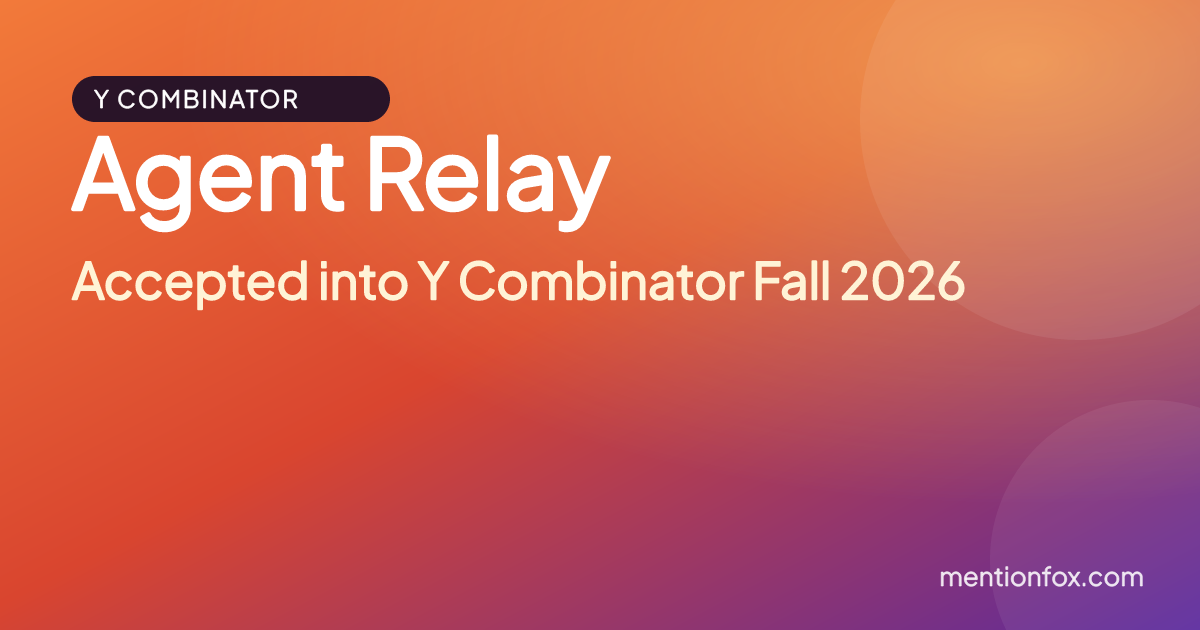 Y COMBINATOR

Agent Relay

Accepted into Y Combinator Fall 2026

mentionfox.com